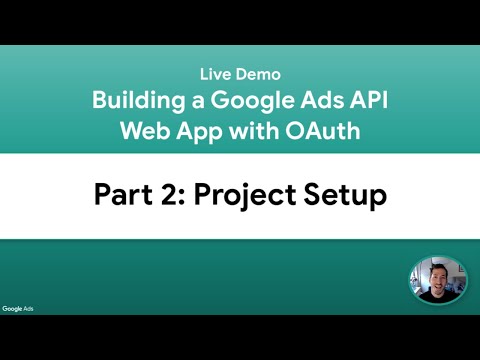 Live Demo
Building a Google Ads API Web App with OAuth

Part 2: Project Setup

Google Ads